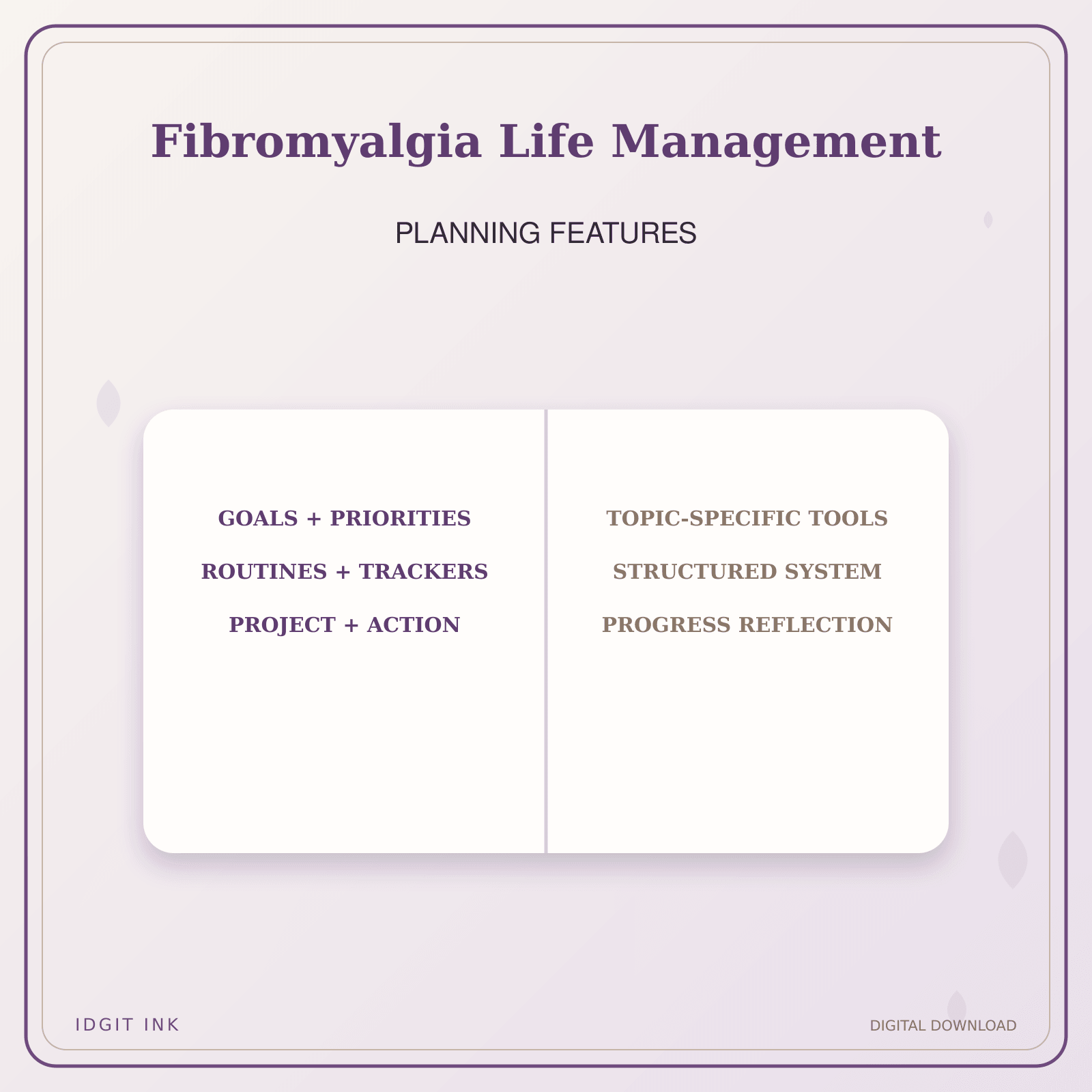 Fibromyalgia Life Management

PLANNING FEATURES

GOALS + PRIORITIES

ROUTINES + TRACKERS

PROJECT + ACTION

TOPIC-SPECIFIC TOOLS

STRUCTURED SYSTEM

PROGRESS REFLECTION

IDGIT INK

DIGITAL DOWNLOAD